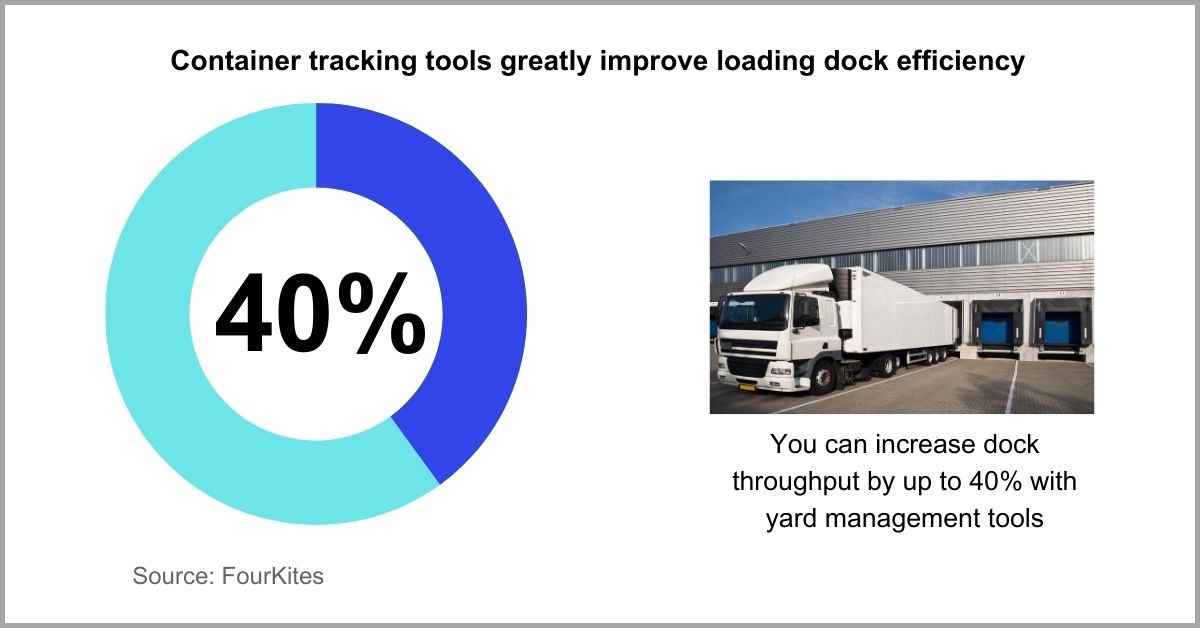 Container tracking tools greatly improve loading dock efficiency

40%

You can increase dock throughput by up to 40% with yard management tools

Source: FourKites